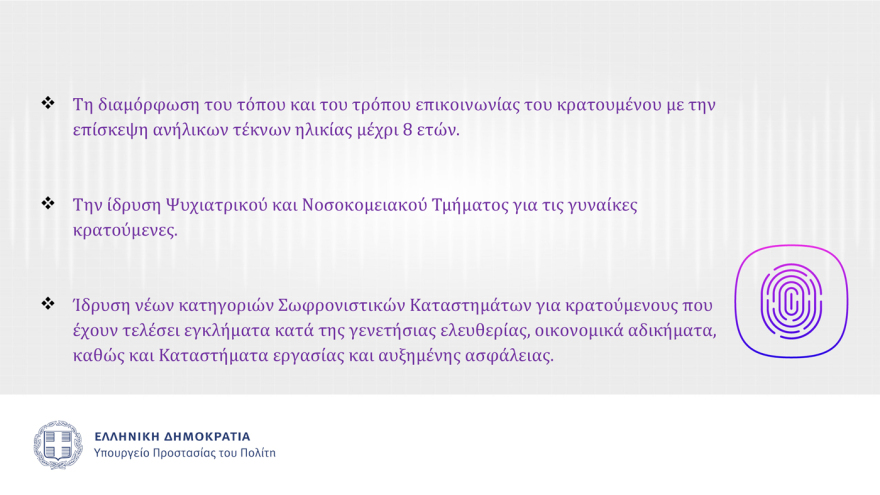 ❖ Τη διαμόρφωση του τόπου και του τρόπου επικοινωνίας του κρατουμένου με την επίσκεψη ανήλικων τέκνων ηλικίας μέχρι 8 ετών.

❖ Την ίδρυση Ψυχιατρικού και Νοσοκομειακού Τμήματος για τις γυναίκες κρατούμενες.

❖ Ίδρυση νέων κατηγοριών Σωφρονιστικών Καταστημάτων για κρατούμενους που έχουν τελέσει εγκλήματα κατά της γενετήσιας ελευθερίας, οικονομικά αδικήματα, καθώς και Καταστήματα εργασίας και αυξημένης ασφάλειας.

ΕΛΛΗΝΙΚΗ ΔΗΜΟΚΡΑΤΙΑ
Υπουργείο Προστασίας του Πολίτη